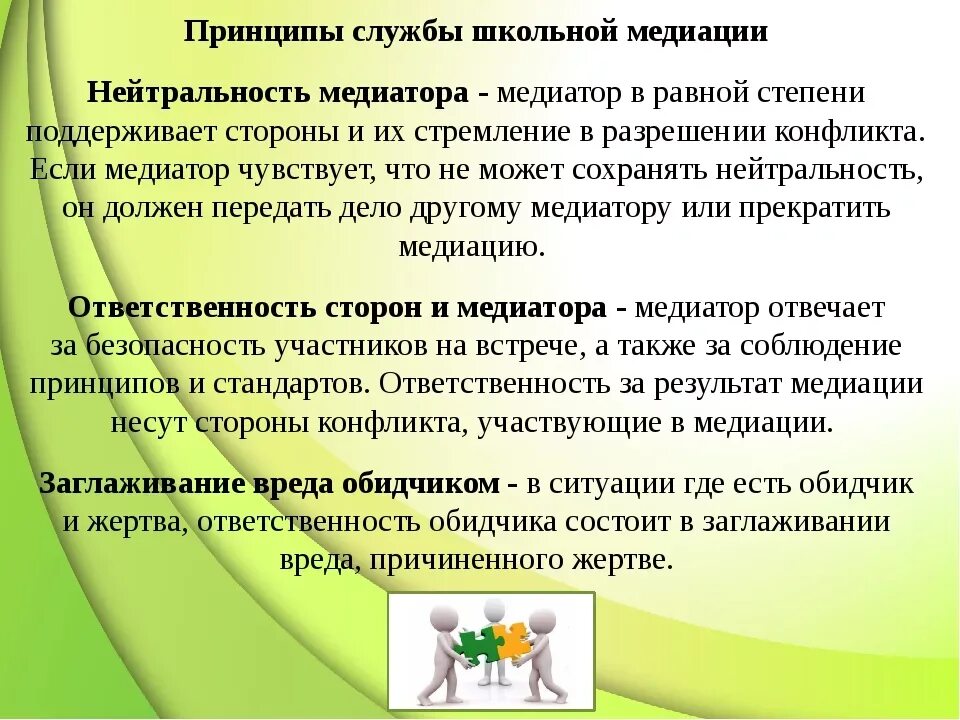 Принципы службы школьной медиации

Нейтральность медиатора - медиатор в равной степени поддерживает стороны и их стремление в разрешении конфликта. Если медиатор чувствует, что не может сохранять нейтральность, он должен передать дело другому медиатору или прекратить медиацию.

Ответственность сторон и медиатора - медиатор отвечает за безопасность участников на встрече, а также за соблюдение принципов и стандартов. Ответственность за результат медиации несут стороны конфликта, участвующие в медиации.

Заглаживание вреда обидчиком - в ситуации где есть обидчик и жертва, ответственность обидчика состоит в заглаживании вреда, причиненного жертве.